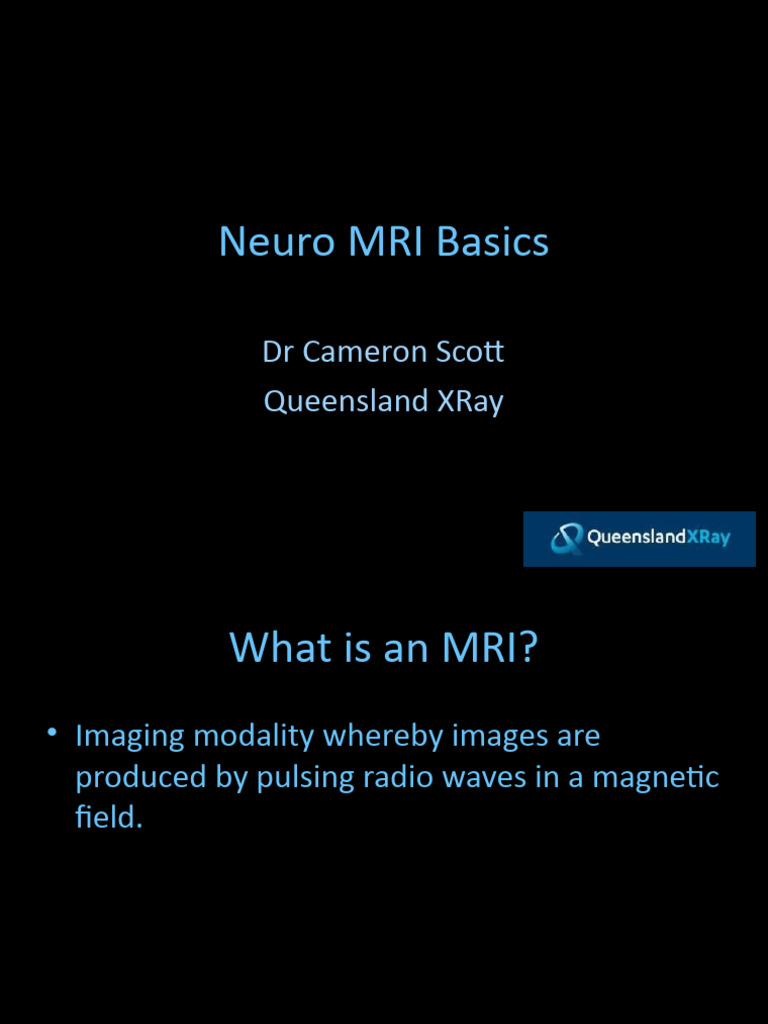 Neuro MRI Basics

Dr Cameron Scott
Queensland XRay

QueenslandXRay

What is an MRI?

• Imaging modality whereby images are produced by pulsing radio waves in a magnetic field.